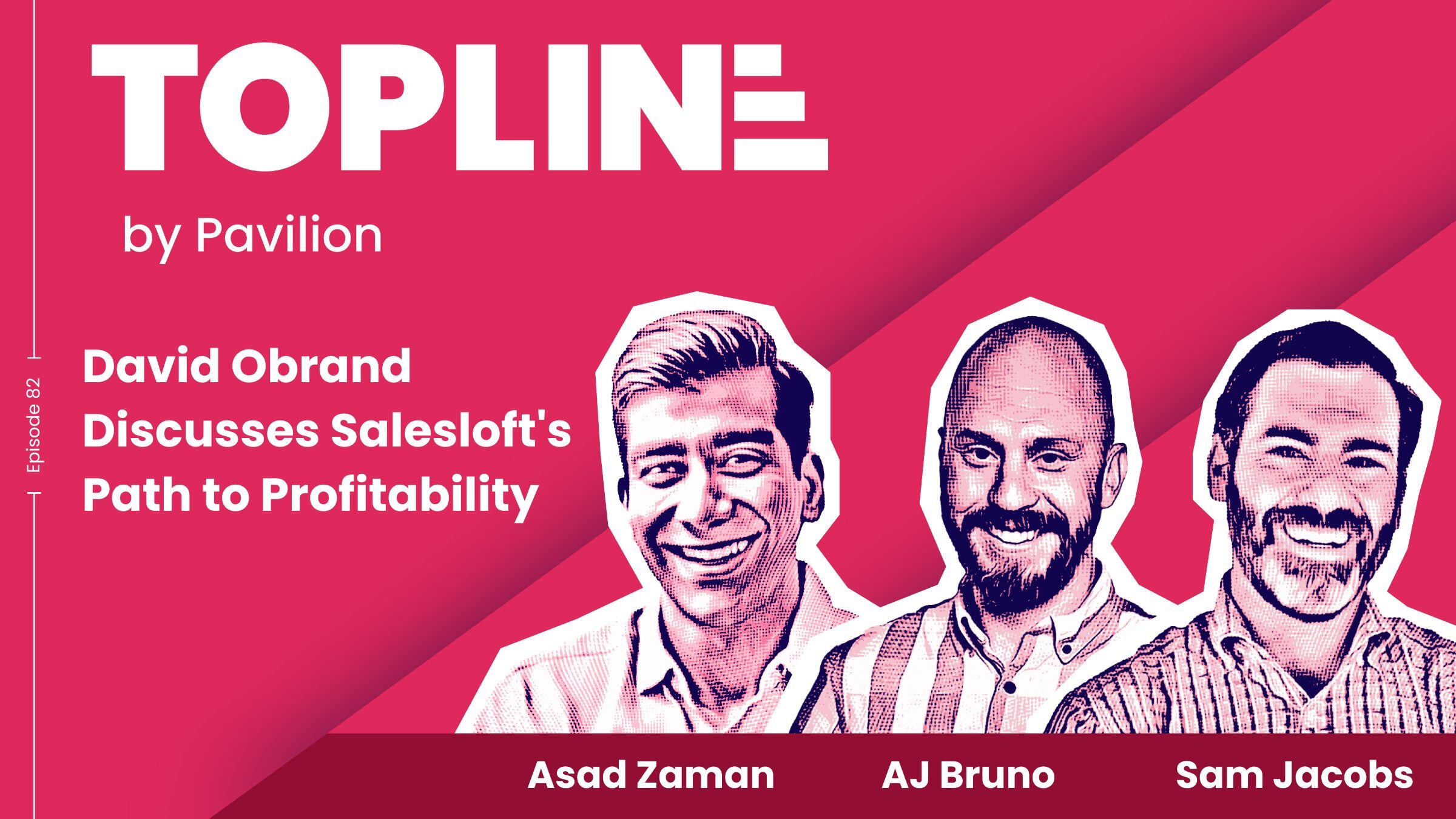 TOPLINE

by Pavilion

Episode 82

David Obrand Discusses Salesloft's Path to Profitability

Asad Zaman

AJ Bruno

Sam Jacobs